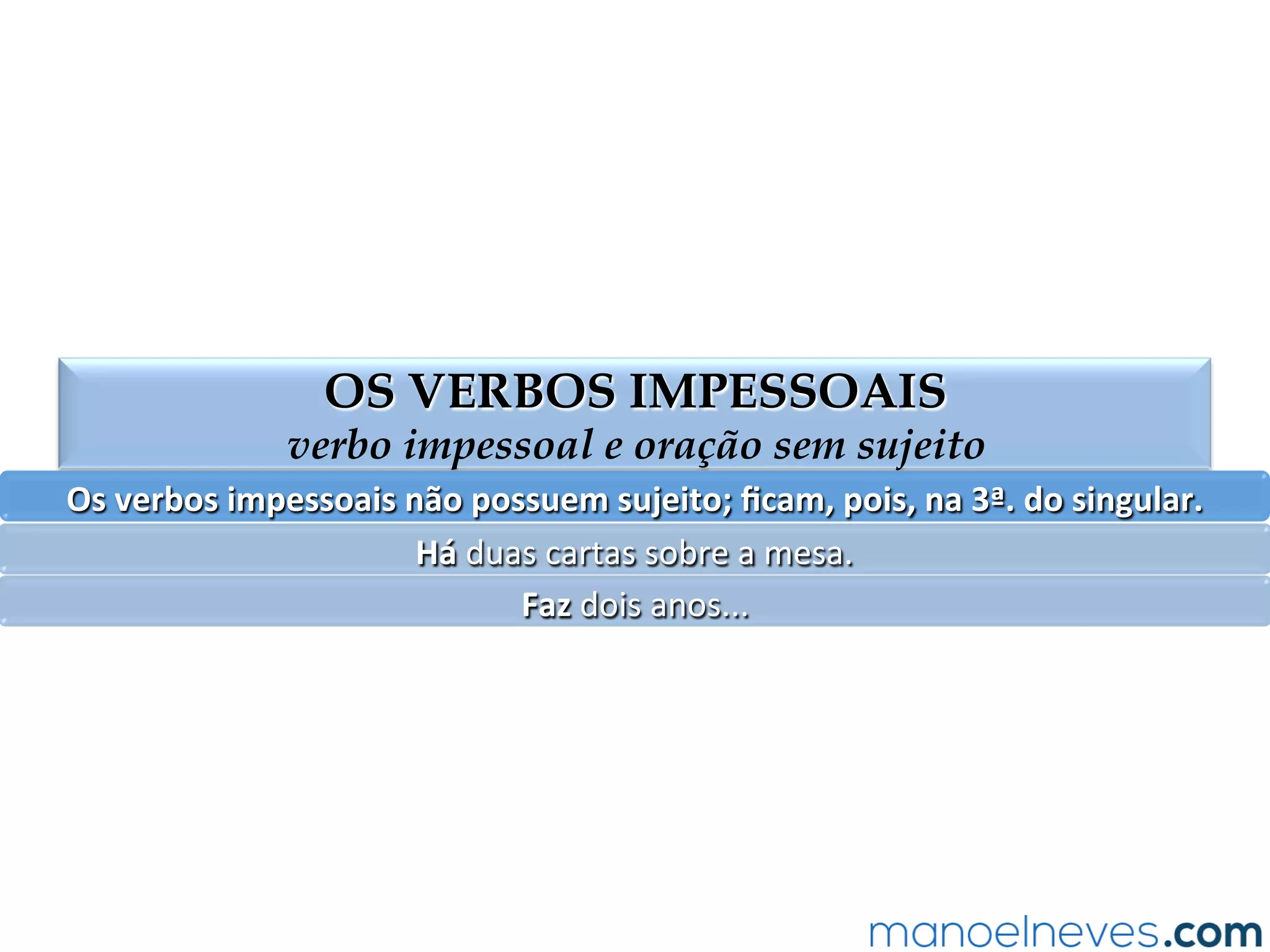 OS VERBOS IMPESSOAIS
verbo impessoal e oração sem sujeito

Os verbos impessoais não possuem sujeito; ficam, pois, na 3ª. do singular.

Há duas cartas sobre a mesa.

Faz dois anos...

manoelneves.com